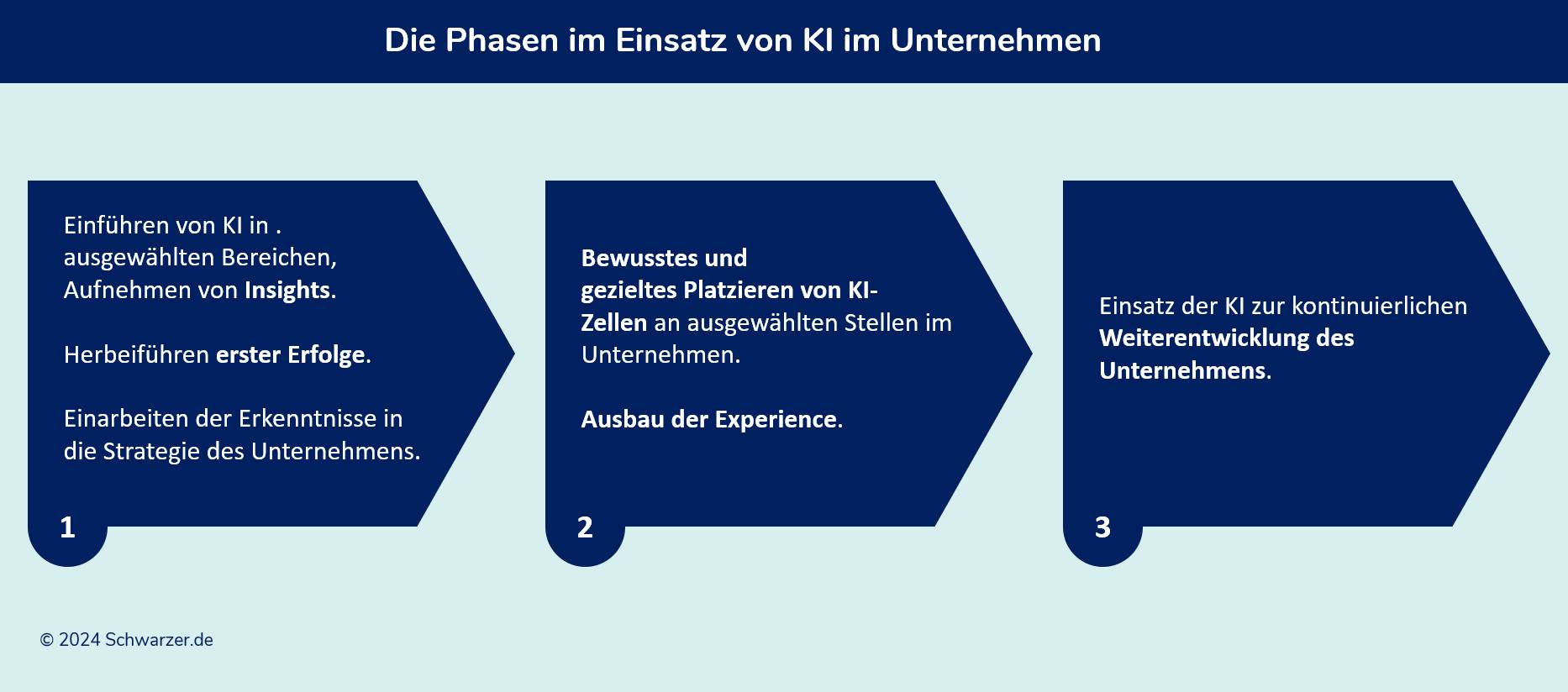 Die Phasen im Einsatz von KI im Unternehmen

Einführen von KI in . ausgewählten Bereichen, Aufnehmen von Insights.

Herbeiführen erster Erfolge.

Einarbeiten der Erkenntnisse in die Strategie des Unternehmens.

1

Bewusstes und gezieltes Platzieren von KI-Zellen an ausgewählten Stellen im Unternehmen.

Ausbau der Experience.

2

Einsatz der KI zur kontinuierlichen Weiterentwicklung des Unternehmens.

3

© 2024 Schwarzer.de